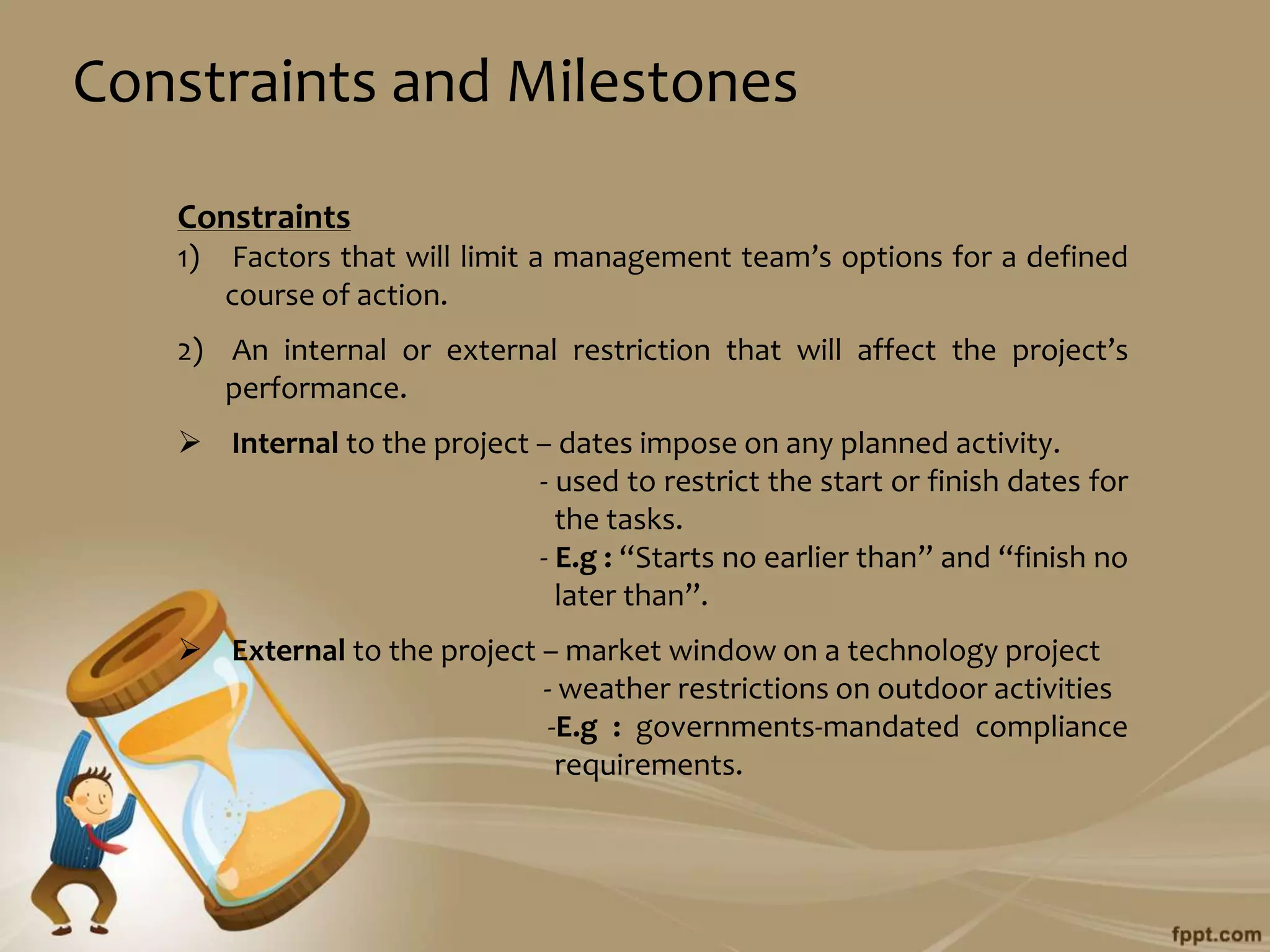 Constraints and Milestones

Constraints

1) Factors that will limit a management team's options for a defined course of action.

2) An internal or external restriction that will affect the project's performance.

➢ Internal to the project – dates impose on any planned activity.
- used to restrict the start or finish dates for the tasks.
- E.g : "Starts no earlier than" and "finish no later than".

➢ External to the project – market window on a technology project
- weather restrictions on outdoor activities
-E.g : governments-mandated compliance requirements.

fppt.com